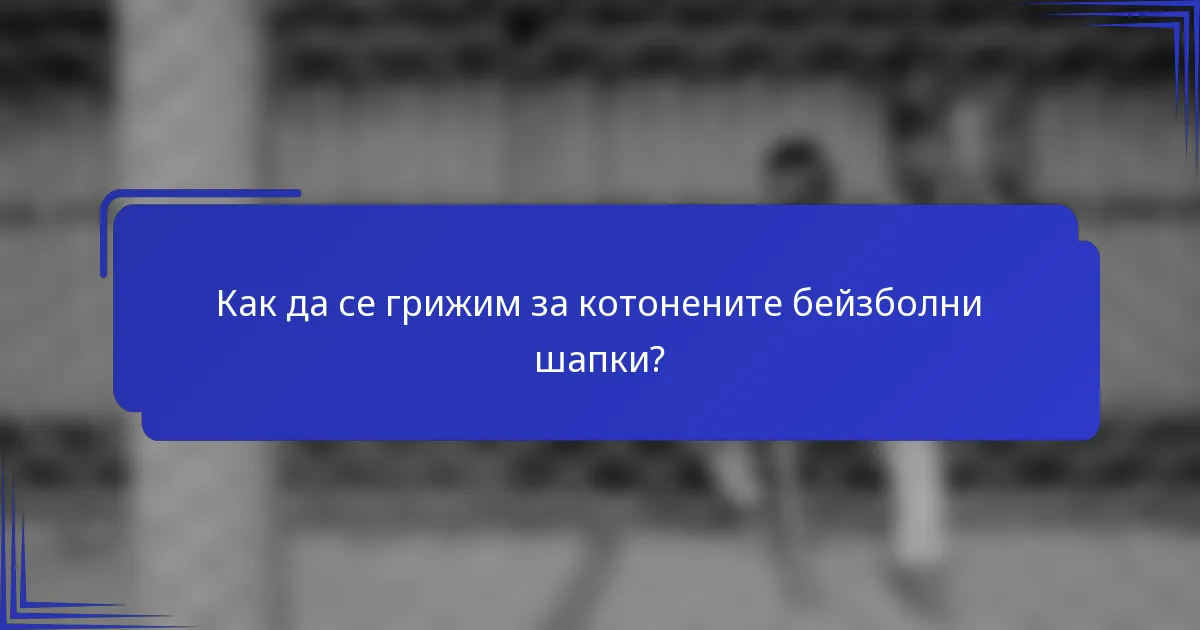 Как да се грижим за котонените бейзболни шапки?